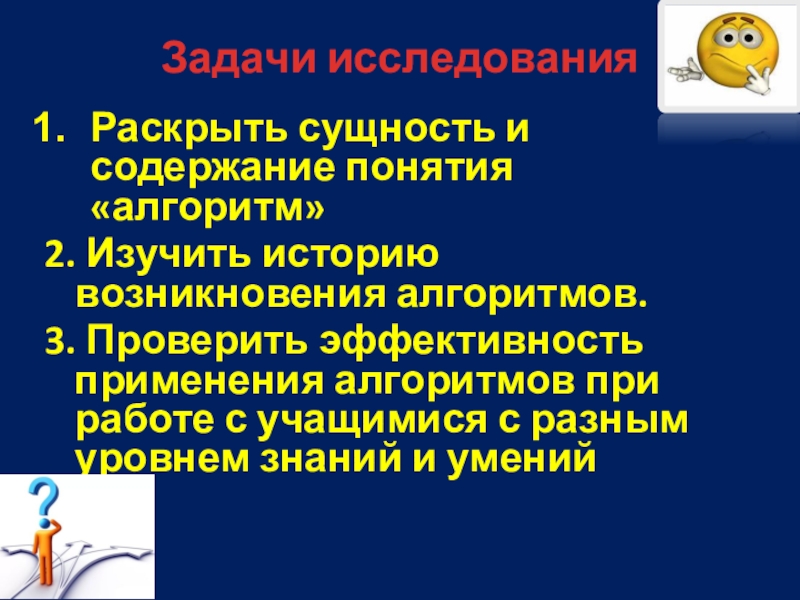 Задачи исследования

1. Раскрыть сущность и содержание понятия «алгоритм»

2. Изучить историю возникновения алгоритмов.

3. Проверить эффективность применения алгоритмов при работе с учащимися с разным уровнем знаний и умений